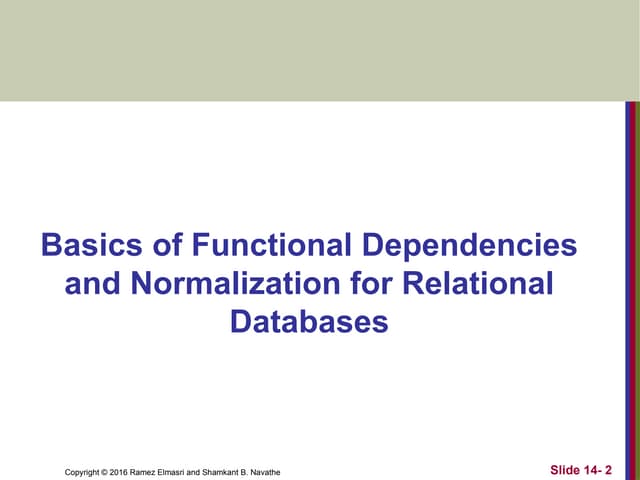 Basics of Functional Dependencies and Normalization for Relational Databases

Copyright © 2016 Ramez Elmasri and Shamkant B. Navathe

Slide 14- 2